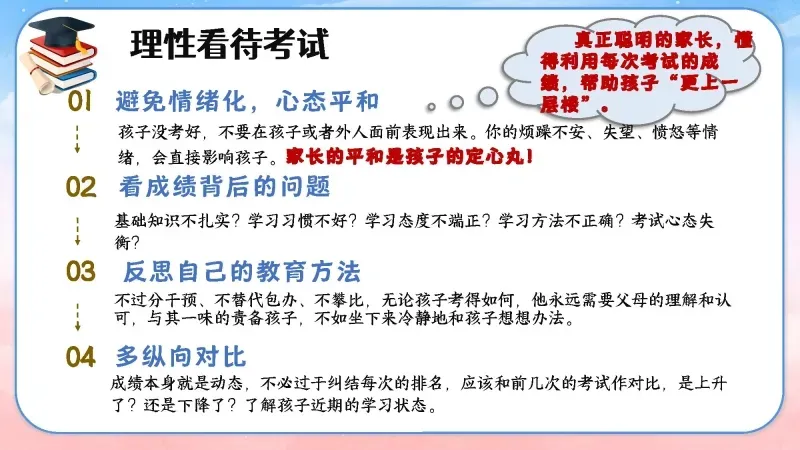 理性看待考试

真正聪明的家长，懂得利用每次考试的成绩，帮助孩子“更上一层楼”。

01 避免情绪化，心态平和

孩子没考好，不要在孩子或者外人面前表现出来。你的烦躁不安、失望、愤怒等情绪，会直接影响孩子。家长的平和是孩子的定心丸！

02 看成绩背后的问题

基础知识不扎实？学习习惯不好？学习态度不端正？学习方法不正确？考试心态失衡？

03 反思自己的教育方法

不过分干预、不替代包办、不攀比，无论孩子考得如何，他永远需要父母的理解和认可，与其一味的责备孩子，不如坐下来冷静地和孩子想想办法。

04 多纵向对比

成绩本身就是动态，不必过于纠结每次的排名，应该和前几次的考试作对比，是上升了？还是下降了？了解孩子近期的学习状态。